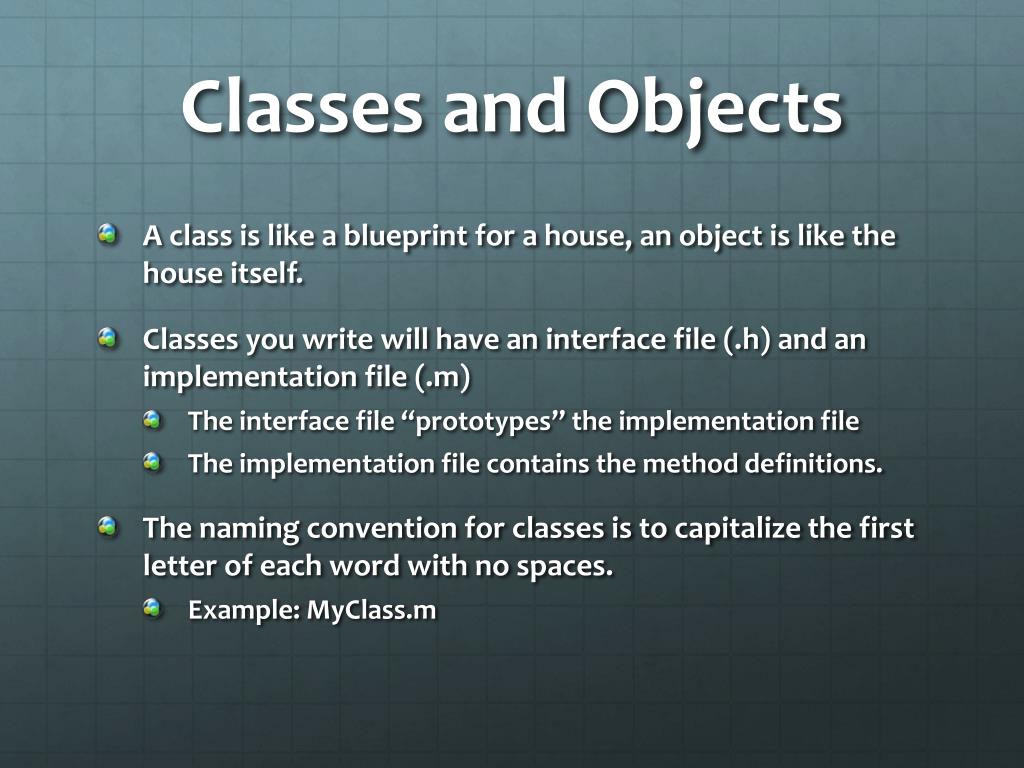 Classes and Objects

A class is like a blueprint for a house, an object is like the house itself.

Classes you write will have an interface file (.h) and an implementation file (.m)

The interface file “prototypes” the implementation file

The implementation file contains the method definitions.

The naming convention for classes is to capitalize the first letter of each word with no spaces.

Example: MyClass.m